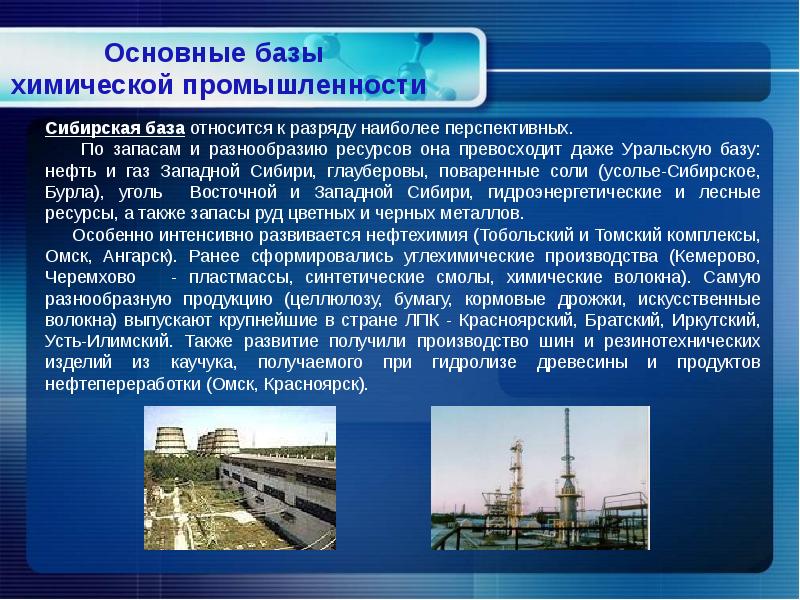 Основные базы химической промышленности

Сибирская база относится к разряду наиболее перспективных.

По запасам и разнообразию ресурсов она превосходит даже Уральскую базу: нефть и газ Западной Сибири, глауберовы, поваренные соли (усолье-Сибирское, Бурла), уголь Восточной и Западной Сибири, гидроэнергетические и лесные ресурсы, а также запасы руд цветных и черных металлов.

Особенно интенсивно развивается нефтехимия (Тобольский и Томский комплексы, Омск, Ангарск). Ранее сформировались углехимические производства (Кемерово, Черемхово - пластмассы, синтетические смолы, химические волокна). Самую разнообразную продукцию (целлюлозу, бумагу, кормовые дрожжи, искусственные волокна) выпускают крупнейшие в стране ЛПК - Красноярский, Братский, Иркутский, Усть-Илимский. Также развитие получили производство шин и резинотехнических изделий из каучука, получаемого при гидролизе древесины и продуктов нефтепереработки (Омск, Красноярск).